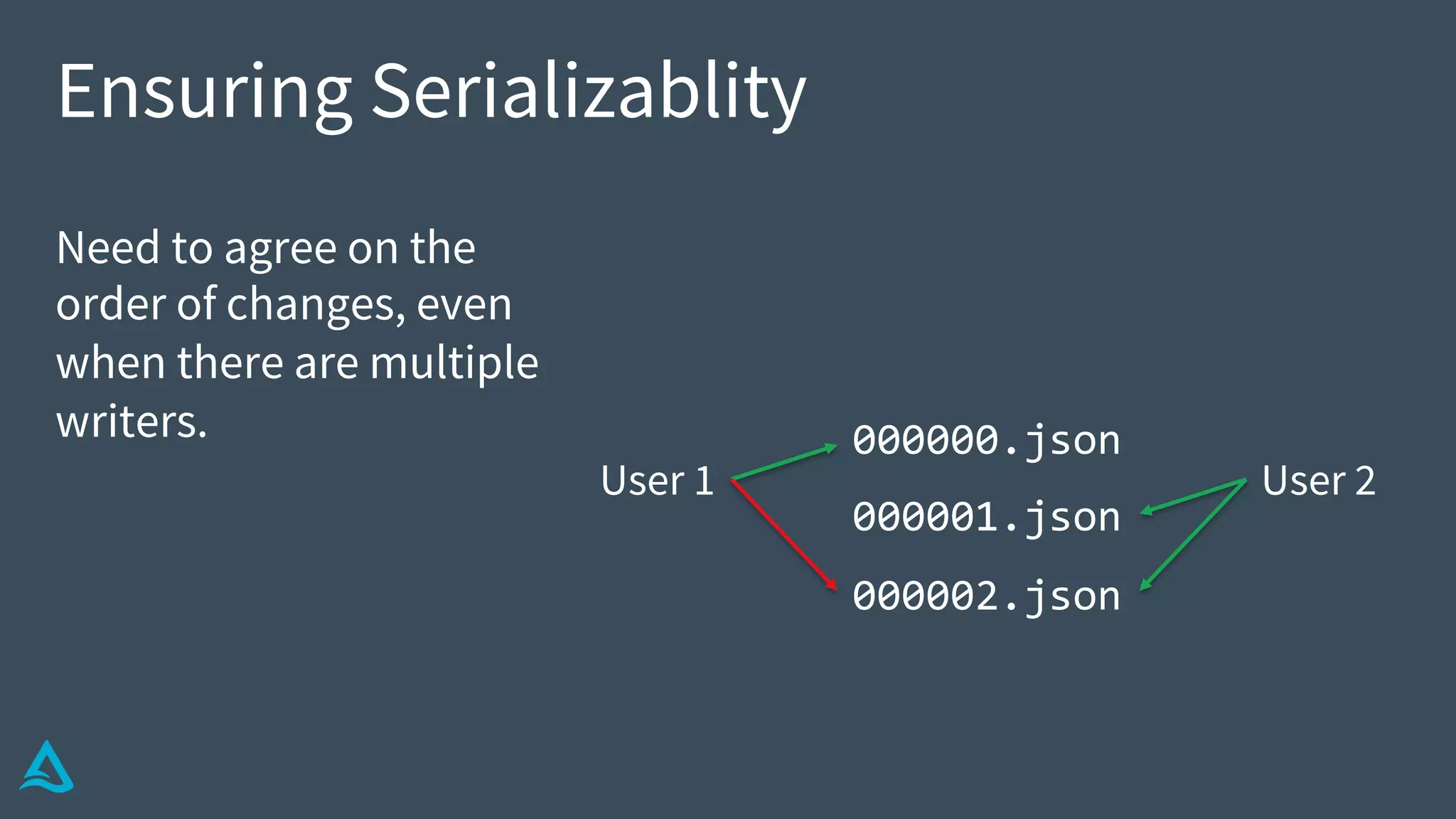 Ensuring Serializablity

Need to agree on the order of changes, even when there are multiple writers.

User 1

000000.json

000001.json

000002.json

User 2